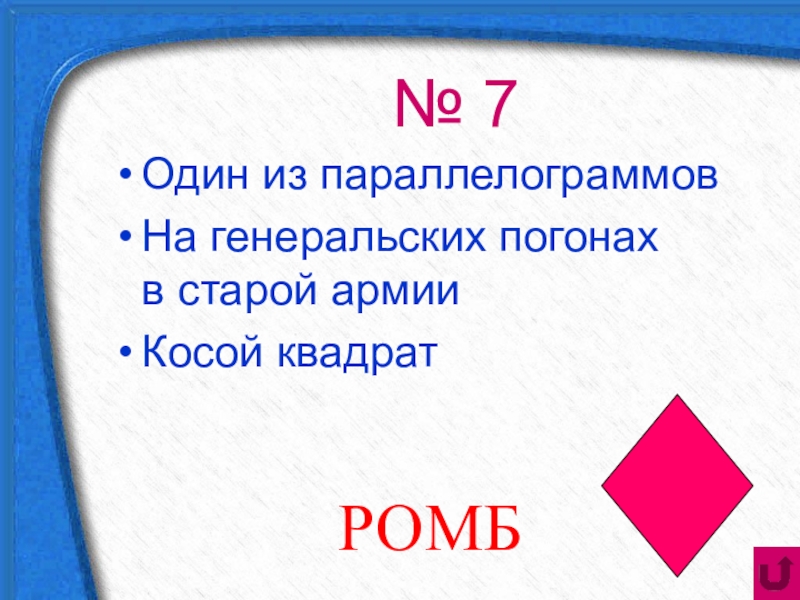 № 7

• Один из параллелограммов
• На генеральских погонах в старой армии
• Косой квадрат

РОМБ